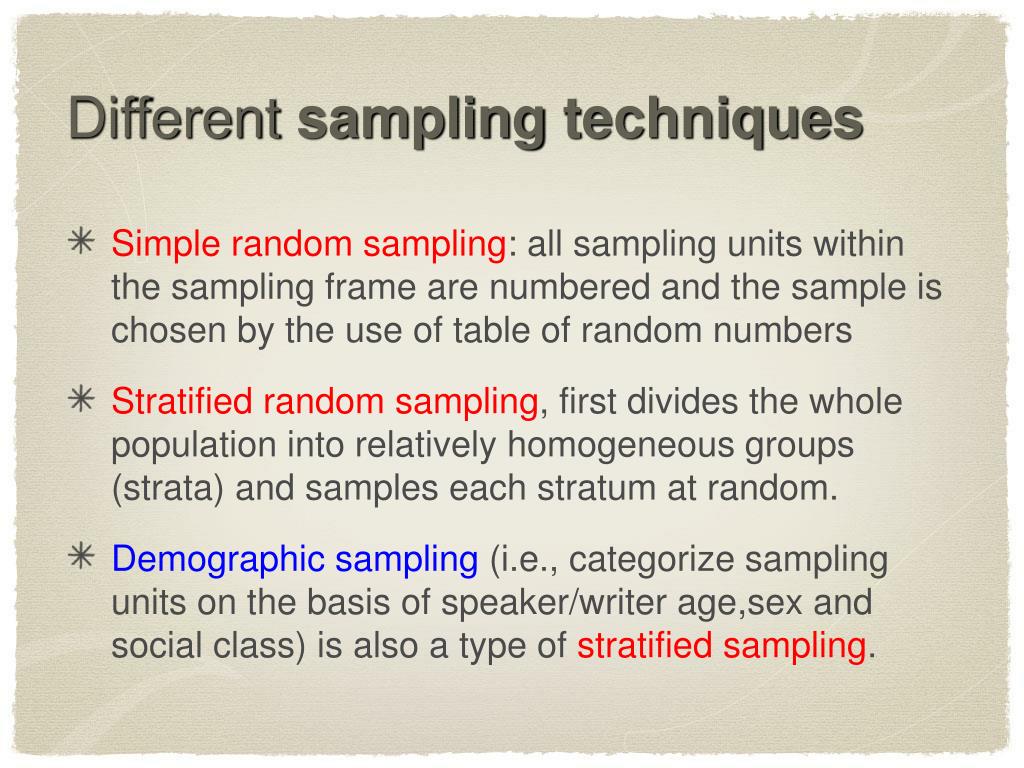 Different sampling techniques

✳ Simple random sampling: all sampling units within the sampling frame are numbered and the sample is chosen by the use of table of random numbers

✳ Stratified random sampling, first divides the whole population into relatively homogeneous groups (strata) and samples each stratum at random.

✳ Demographic sampling (i.e., categorize sampling units on the basis of speaker/writer age,sex and social class) is also a type of stratified sampling.